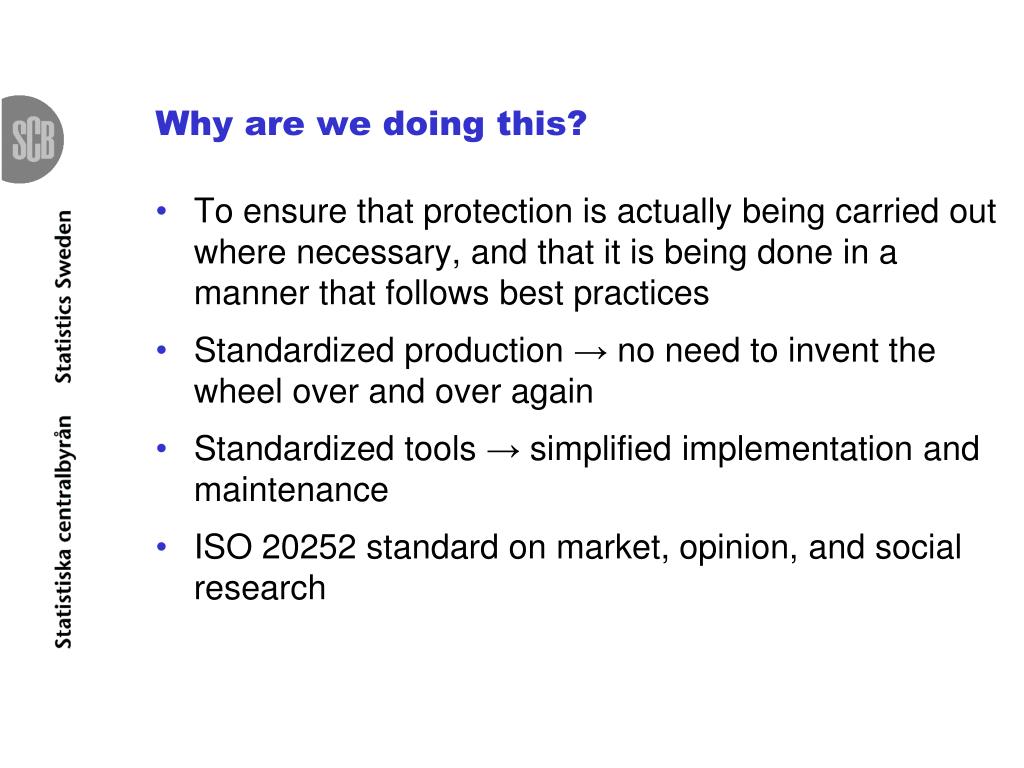 SCB

Statistiska centralbyrån Statistics Sweden

Why are we doing this?

• To ensure that protection is actually being carried out where necessary, and that it is being done in a manner that follows best practices
• Standardized production → no need to invent the wheel over and over again
• Standardized tools → simplified implementation and maintenance
• ISO 20252 standard on market, opinion, and social research